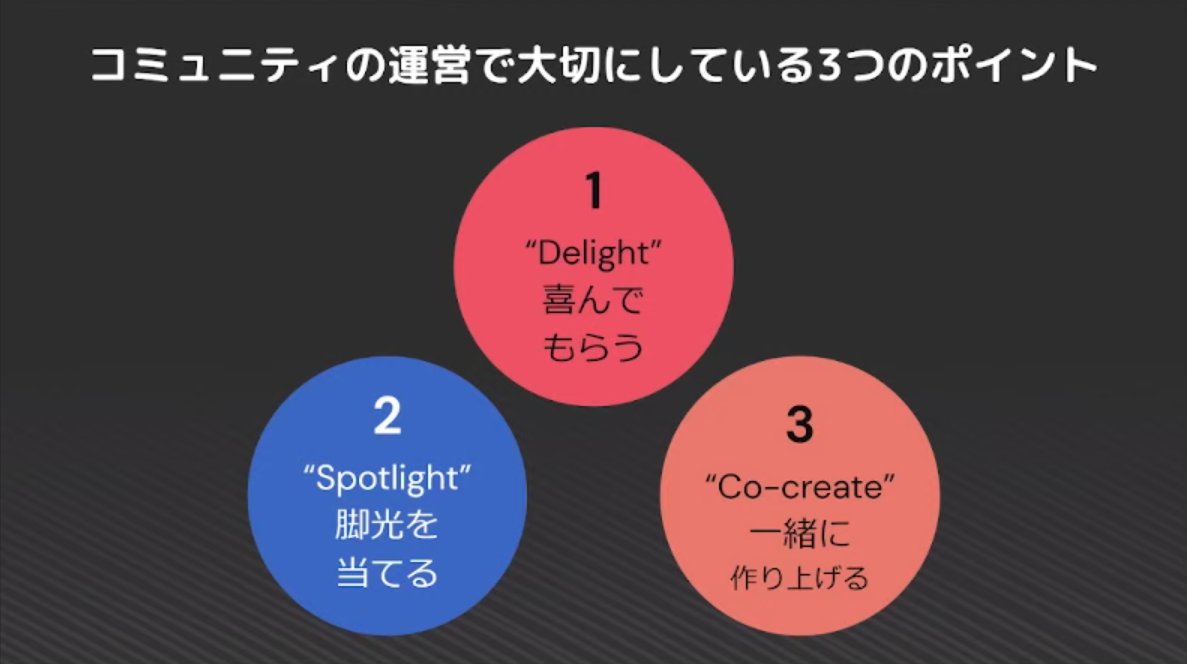 コミュニティの運営で大切にしている3つのポイント

1
“Delight”
喜んで
もらう

2
“Spotlight”
脚光を
当てる

3
“Co-create”
一緒に
作り上げる